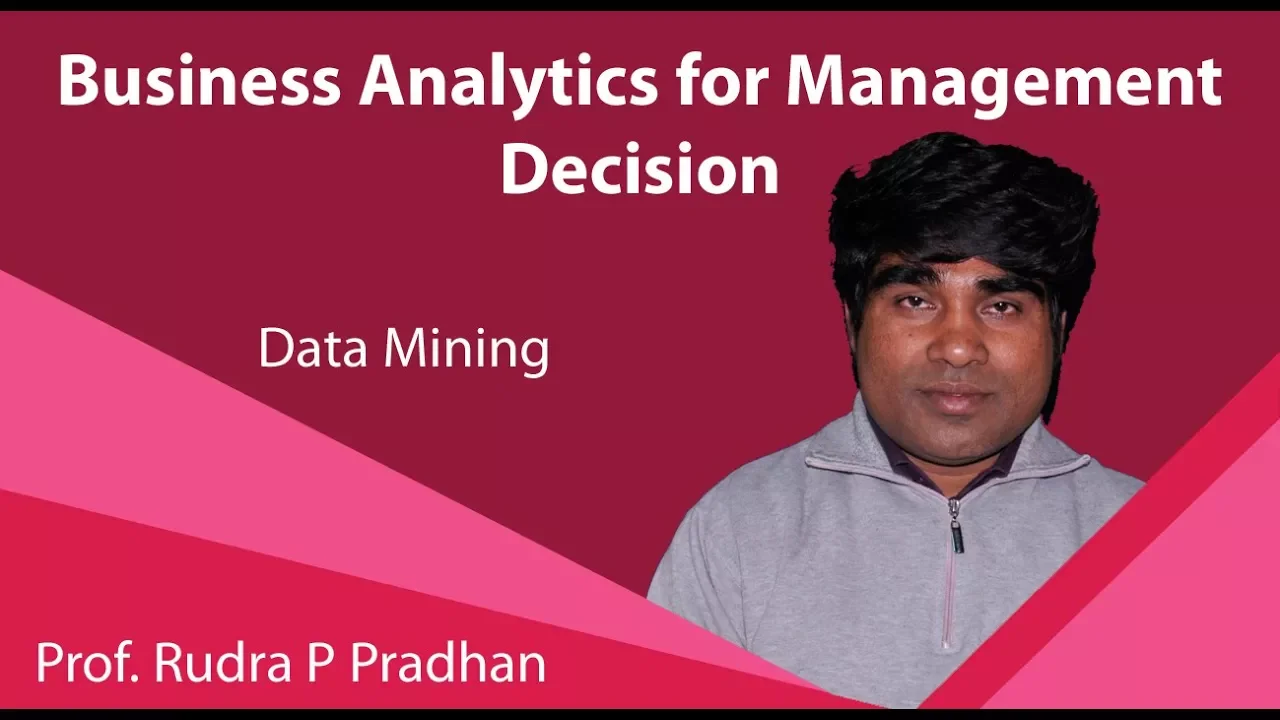 Business Analytics for Management Decision

Data Mining

Prof. Rudra P Pradhan